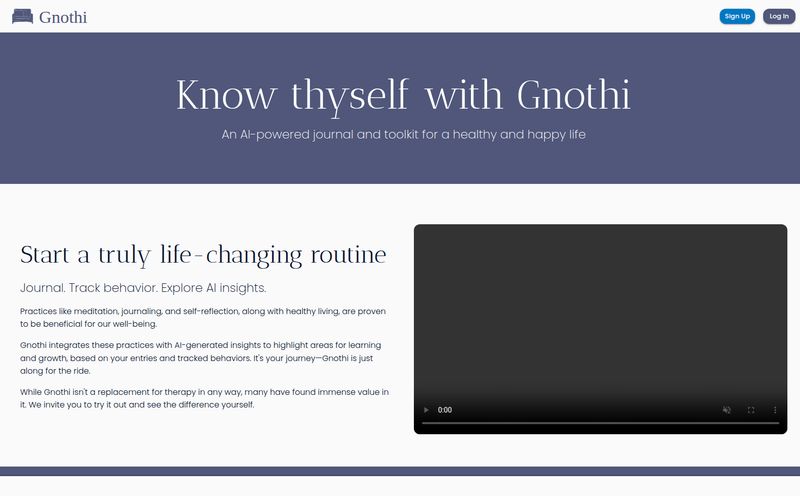 Gnothi

Sign Up

Log In

Know thyself with Gnothi

An AI-powered journal and toolkit for a healthy and happy life

Start a truly life-changing routine

Journal. Track behavior. Explore AI insights.

Practices like meditation, journaling, and self-reflection, along with healthy living, are proven to be beneficial for our well-being.

Gnothi integrates these practices with AI-generated insights to highlight areas for learning and growth, based on your entries and tracked behaviors. It's your journey—Gnothi is just along for the ride.

While Gnothi isn't a replacement for therapy in any way, many have found immense value in it. We invite you to try it out and see the difference yourself.

0:00